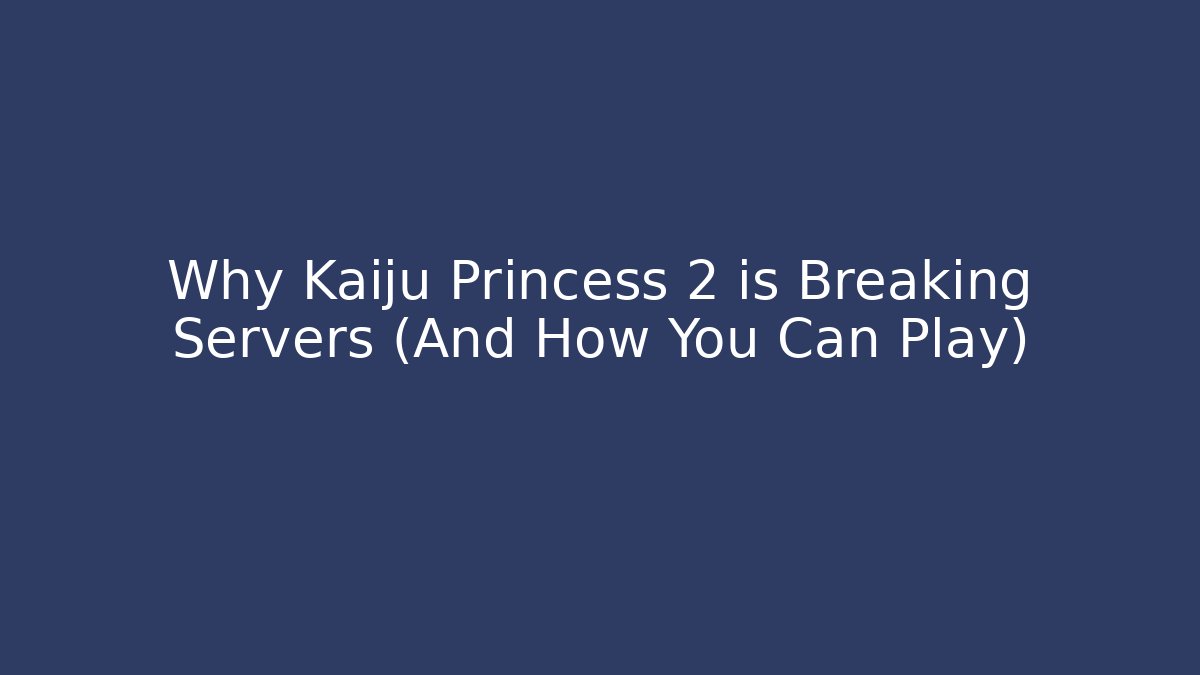 Why Kaiju Princess 2 is Breaking Servers (And How You Can Play)